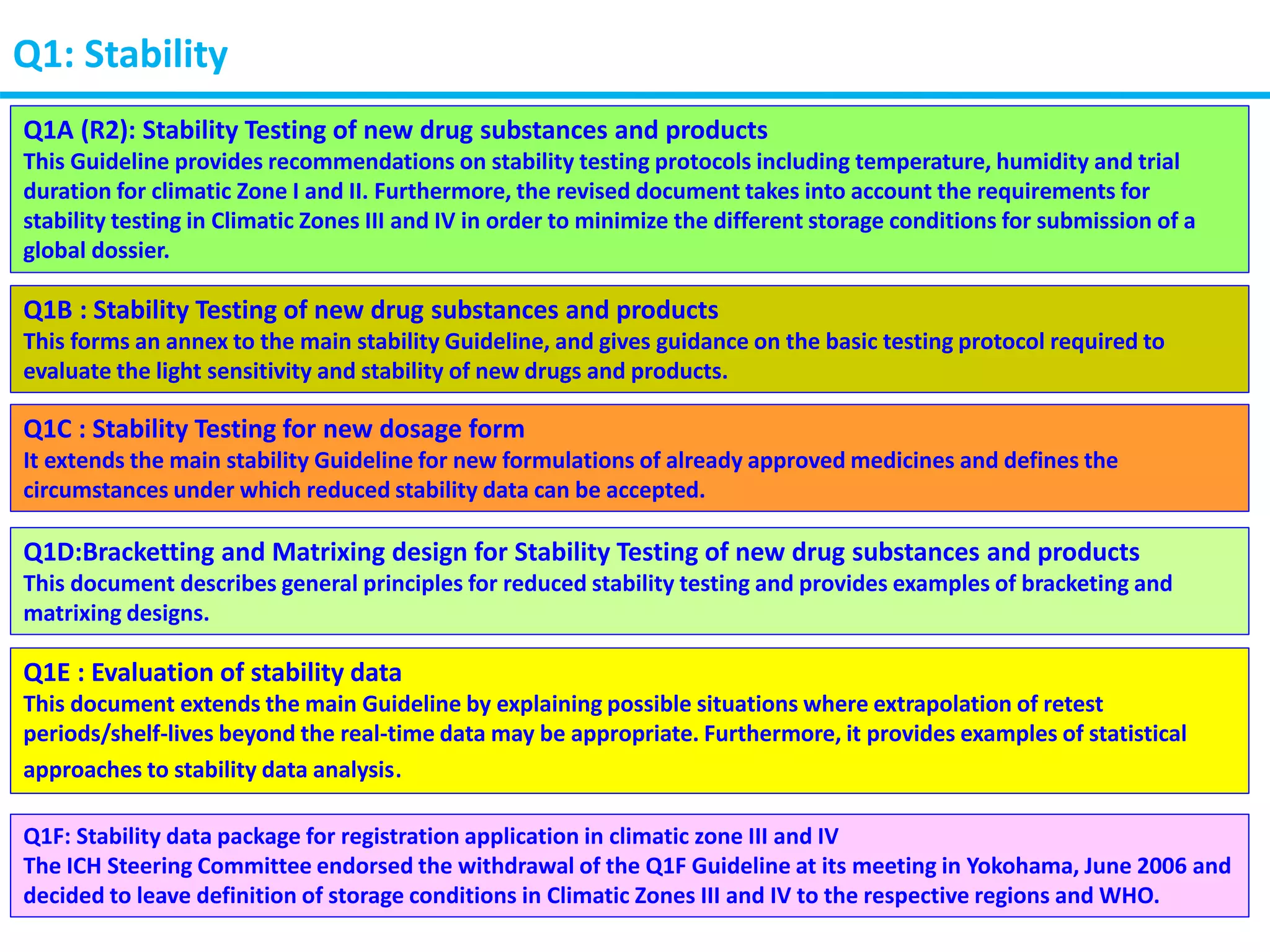 Q1: Stability

Q1A (R2): Stability Testing of new drug substances and products
This Guideline provides recommendations on stability testing protocols including temperature, humidity and trial duration for climatic Zone I and II. Furthermore, the revised document takes into account the requirements for stability testing in Climatic Zones III and IV in order to minimize the different storage conditions for submission of a global dossier.

Q1B : Stability Testing of new drug substances and products
This forms an annex to the main stability Guideline, and gives guidance on the basic testing protocol required to evaluate the light sensitivity and stability of new drugs and products.

Q1C : Stability Testing for new dosage form
It extends the main stability Guideline for new formulations of already approved medicines and defines the circumstances under which reduced stability data can be accepted.

Q1D:Bracketting and Matrixing design for Stability Testing of new drug substances and products
This document describes general principles for reduced stability testing and provides examples of bracketing and matrixing designs.

Q1E : Evaluation of stability data
This document extends the main Guideline by explaining possible situations where extrapolation of retest periods/shelf-lives beyond the real-time data may be appropriate. Furthermore, it provides examples of statistical approaches to stability data analysis.

Q1F: Stability data package for registration application in climatic zone III and IV
The ICH Steering Committee endorsed the withdrawal of the Q1F Guideline at its meeting in Yokohama, June 2006 and decided to leave definition of storage conditions in Climatic Zones III and IV to the respective regions and WHO.